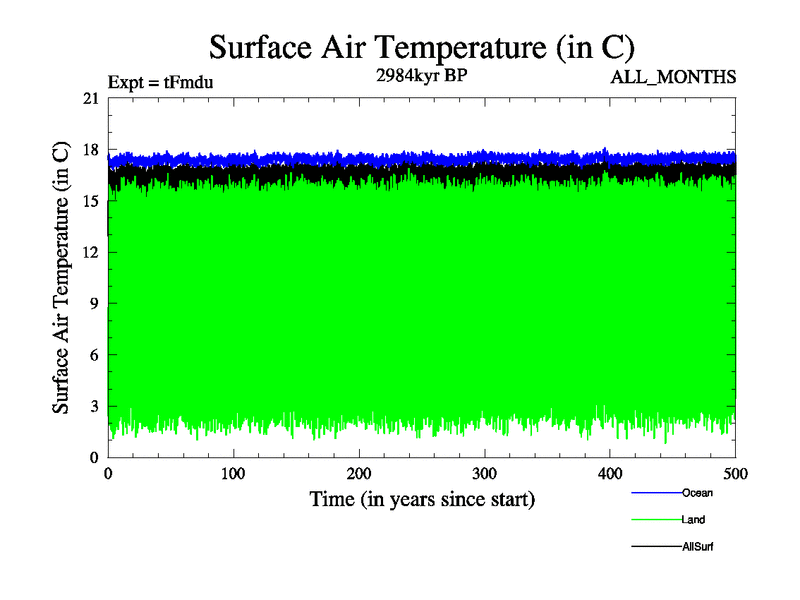 Surface Air Temperature (in C)

Expt = tFmdu

2984kyr BP

ALL_MONTHS

Surface Air Temperature (in C)

21
18
15
12
9
6
3
0

0
100
200
300
400
500

Time (in years since start)

Ocean
Land
AllSurf